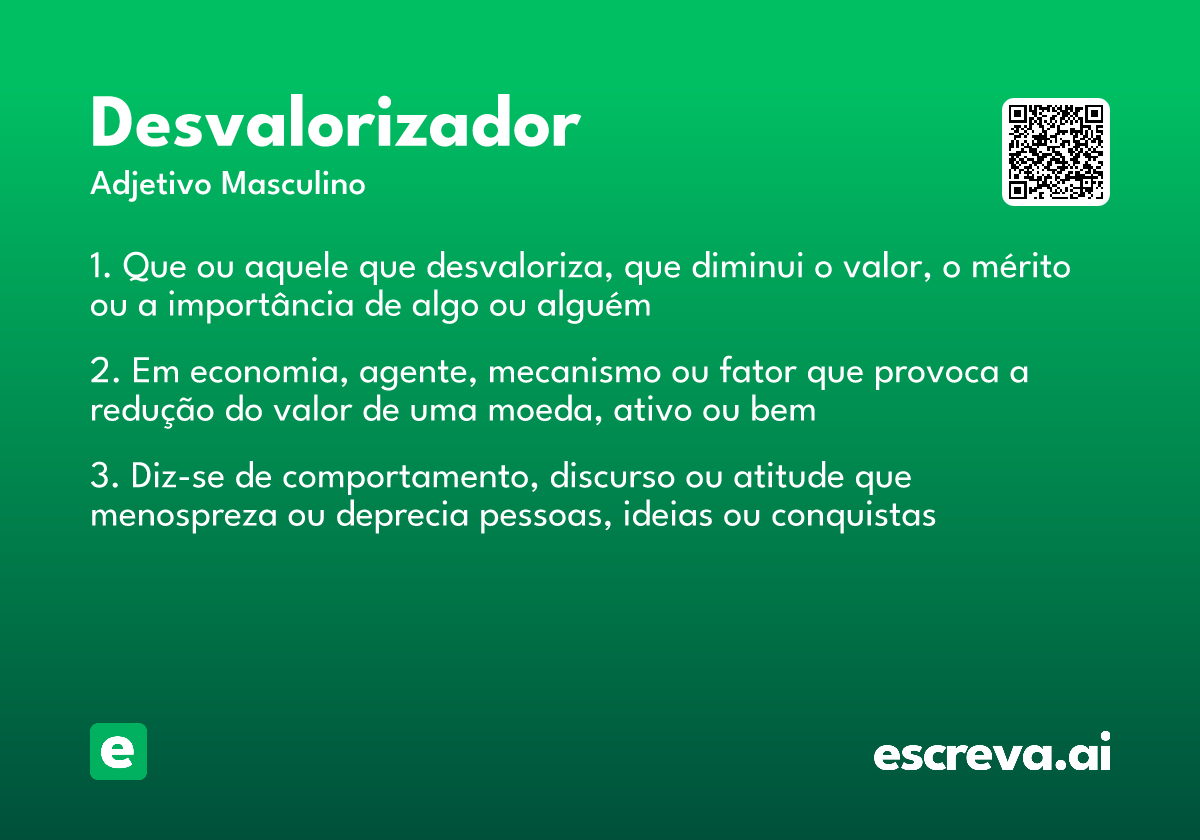 Desvalorizador
Adjetivo Masculino

1. Que ou aquele que desvaloriza, que diminui o valor, o mérito ou a importância de algo ou alguém

2. Em economia, agente, mecanismo ou fator que provoca a redução do valor de uma moeda, ativo ou bem

3. Diz-se de comportamento, discurso ou atitude que menospreza ou deprecia pessoas, ideias ou conquistas

e

escreva.ai